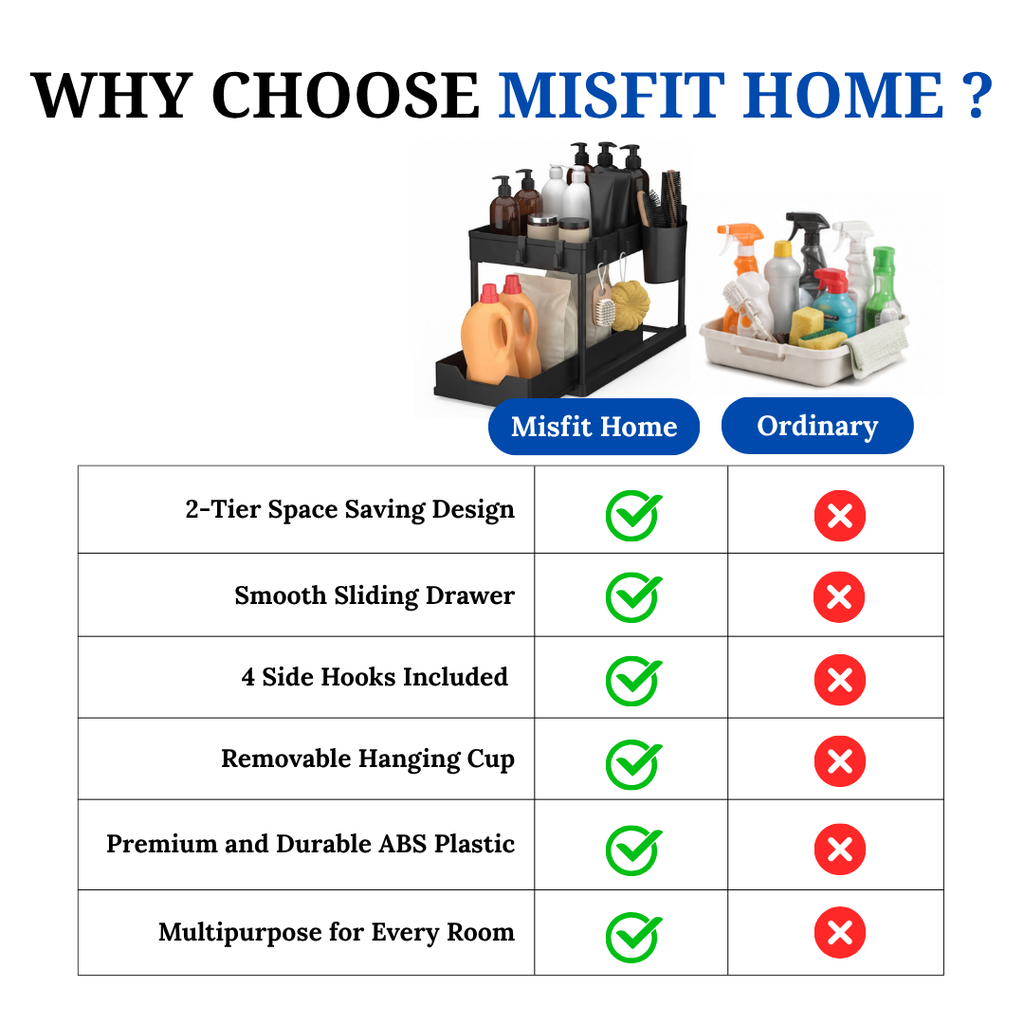 WHY CHOOSE MISFIT HOME ?

| | Misfit Home | Ordinary |
|---|---|---|
| 2-Tier Space Saving Design | ✓ | ✗ |
| Smooth Sliding Drawer | ✓ | ✗ |
| 4 Side Hooks Included | ✓ | ✗ |
| Removable Hanging Cup | ✓ | ✗ |
| Premium and Durable ABS Plastic | ✓ | ✗ |
| Multipurpose for Every Room | ✓ | ✗ |